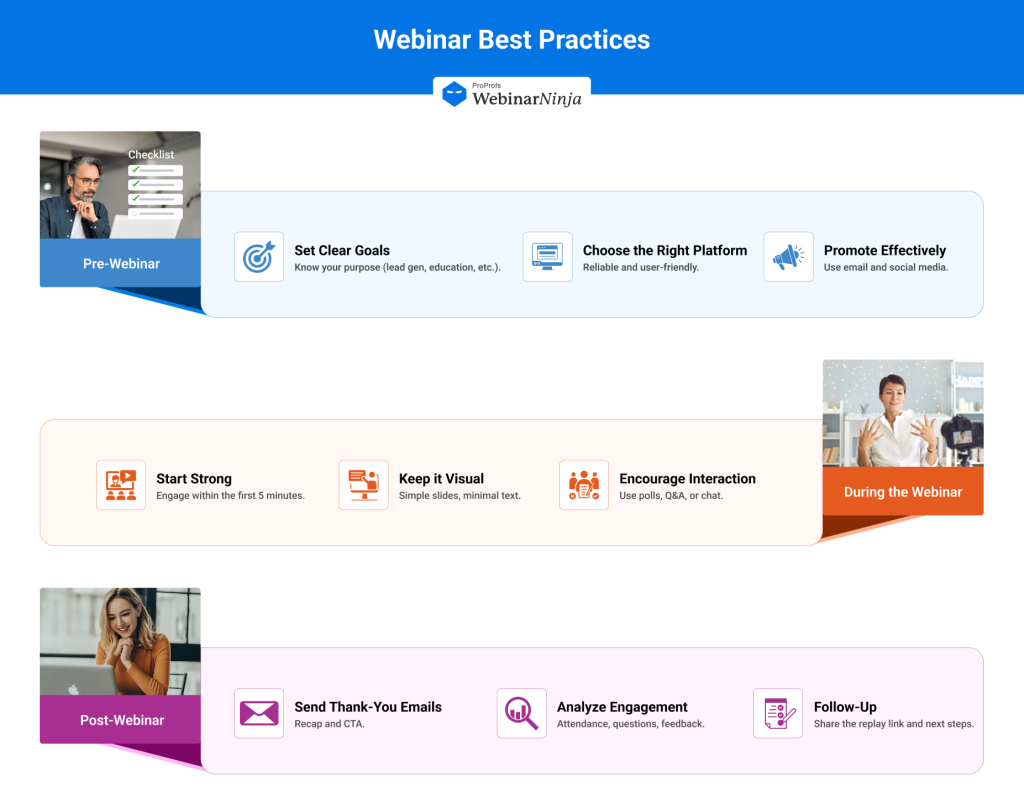 Webinar Best Practices

ProProfs WebinarNinja

Checklist

Pre-Webinar

Set Clear Goals
Know your purpose (lead gen, education, etc.).

Choose the Right Platform
Reliable and user-friendly.

Promote Effectively
Use email and social media.

Start Strong
Engage within the first 5 minutes.

Keep it Visual
Simple slides, minimal text.

Encourage Interaction
Use polls, Q&A, or chat.

During the Webinar

Post-Webinar

Send Thank-You Emails
Recap and CTA.

Analyze Engagement
Attendance, questions, feedback.

Follow-Up
Share the replay link and next steps.